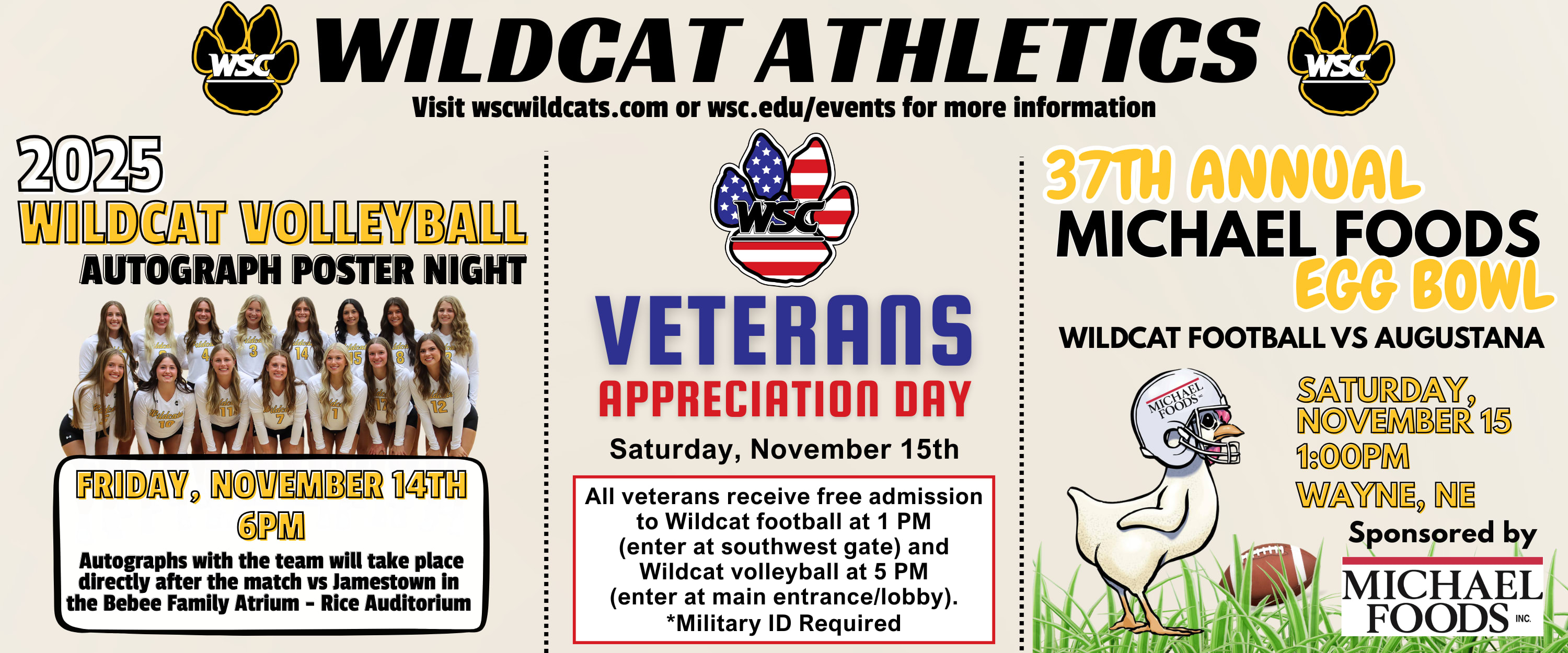 WSC WILDCAT ATHLETICS WSC

Visit wscwildcats.com or wsc.edu/events for more information

2025
WILDCAT VOLLEYBALL
AUTOGRAPH POSTER NIGHT

FRIDAY, NOVEMBER 14TH
6PM

Autographs with the team will take place directly after the match vs Jamestown in the Bebee Family Atrium - Rice Auditorium

WSC

VETERANS
APPRECIATION DAY

Saturday, November 15th

All veterans receive free admission to Wildcat football at 1 PM (enter at southwest gate) and Wildcat volleyball at 5 PM (enter at main entrance/lobby).
*Military ID Required

37TH ANNUAL
MICHAEL FOODS
EGG BOWL

WILDCAT FOOTBALL VS AUGUSTANA

MICHAEL FOODS

SATURDAY, NOVEMBER 15
1:00PM
WAYNE, NE

Sponsored by

MICHAEL FOODS INC.